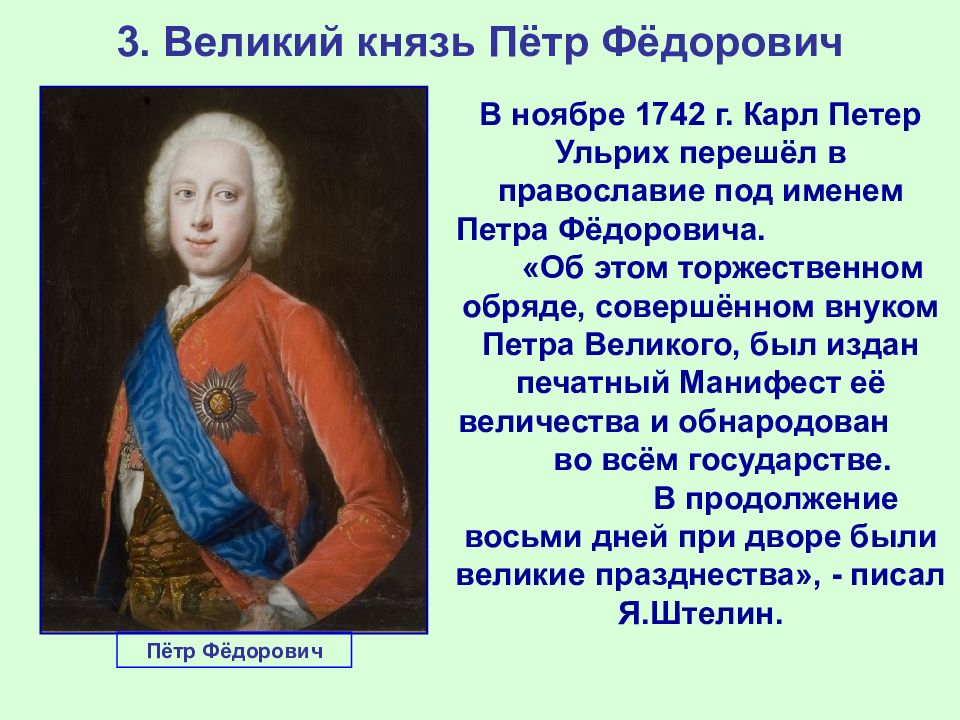 3. Великий князь Пётр Фёдорович

В ноябре 1742 г. Карл Петер Ульрих перешёл в православие под именем Петра Фёдоровича.

«Об этом торжественном обряде, совершённом внуком Петра Великого, был издан печатный Манифест её величества и обнародован во всём государстве.

В продолжение восьми дней при дворе были великие празднества», - писал Я.Штелин.

Пётр Фёдорович